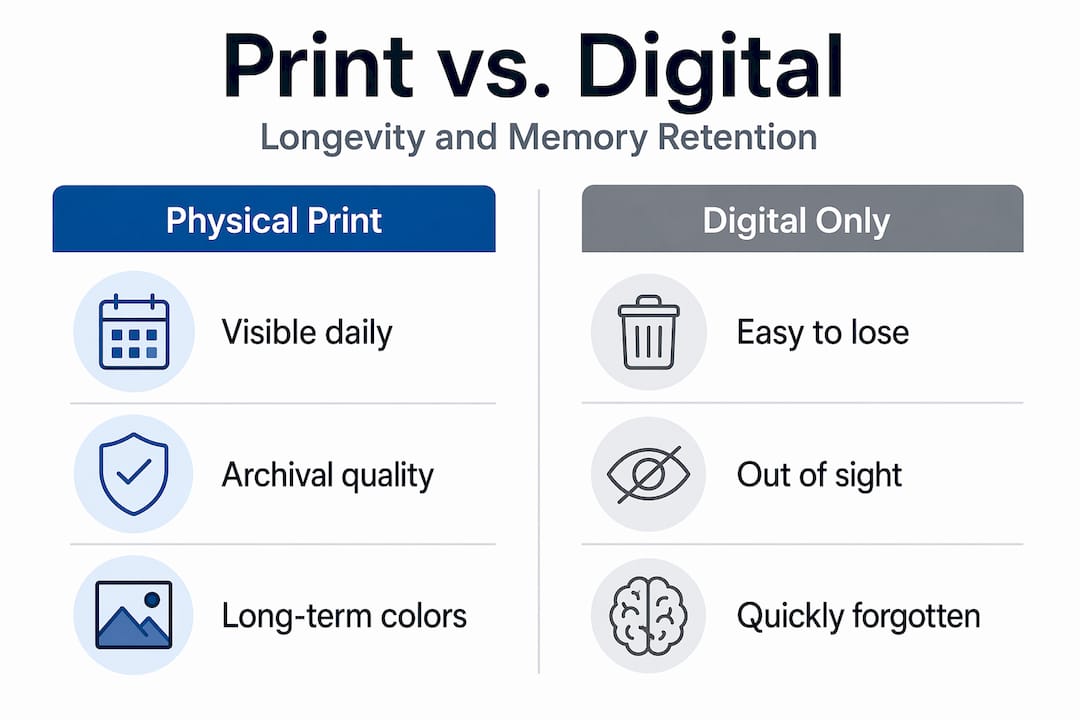 Print vs. Digital

Longevity and Memory Retention

Physical Print

Visible daily

Archival quality

Long-term colors

Digital Only

Easy to lose

Out of sight

Quickly forgotten